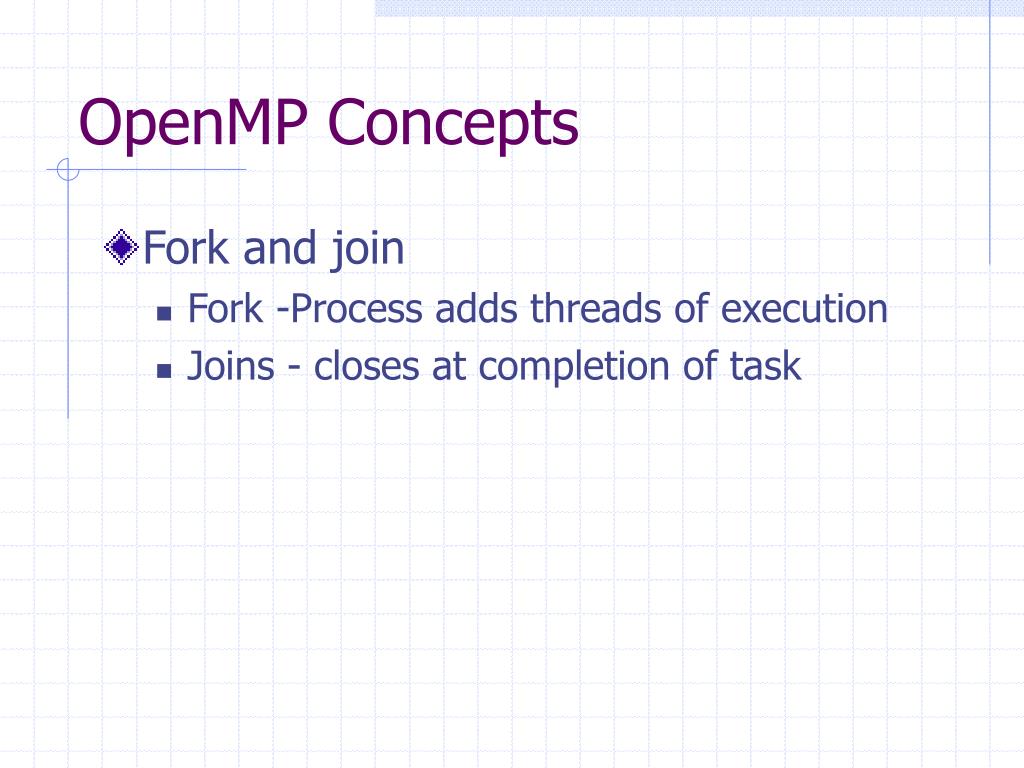 OpenMP Concepts

Fork and join

Fork -Process adds threads of execution

Joins - closes at completion of task